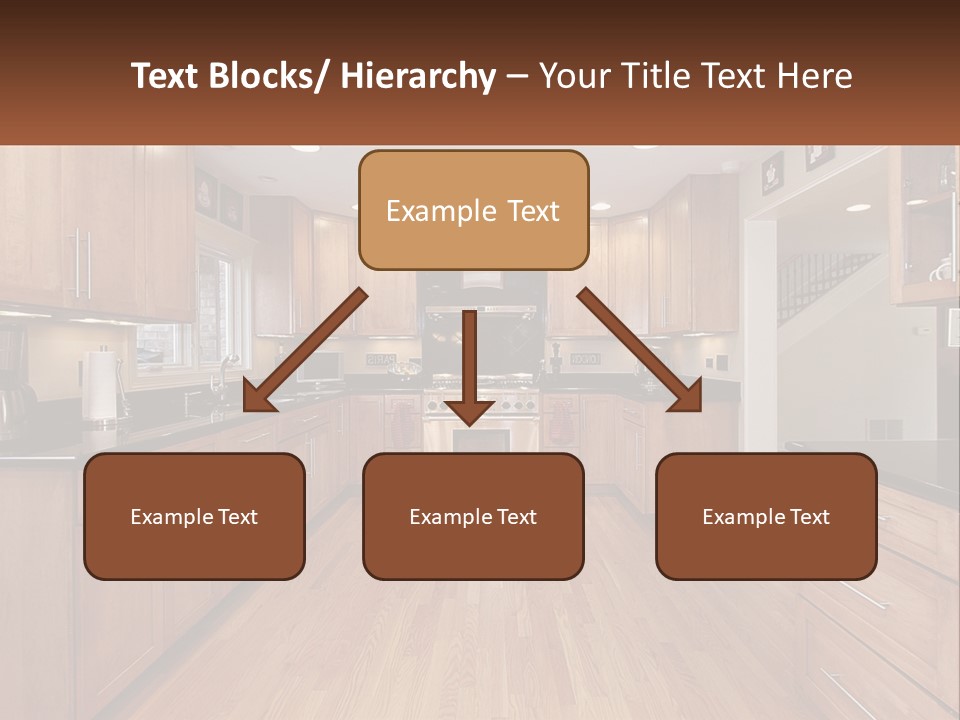 Text Blocks/ Hierarchy – Your Title Text Here

Example Text

Example Text

Example Text

Example Text